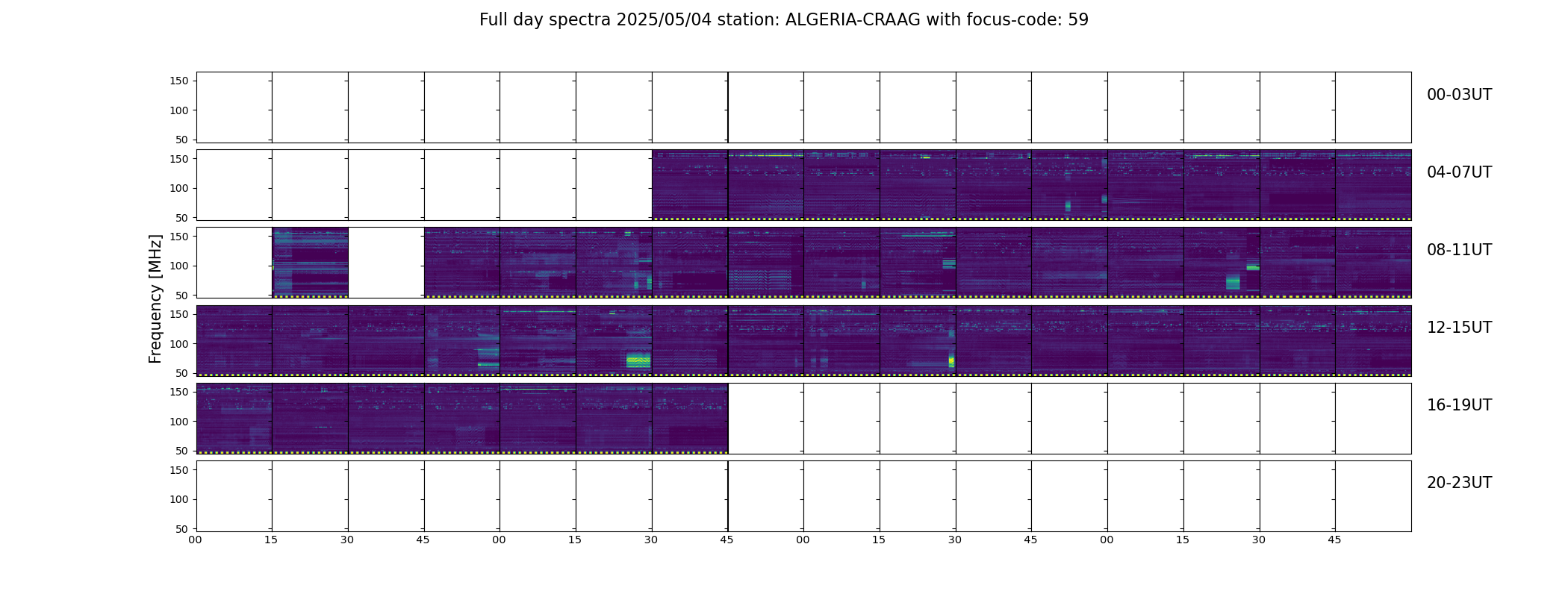 Full day spectra 2025/05/04 station: ALGERIA-CRAAG with focus-code: 59

Frequency [MHz]

150
100
50

00-03UT

150
100
50

04-07UT

150
100
50

08-11UT

150
100
50

12-15UT

150
100
50

16-19UT

150
100
50

20-23UT

00 15 30 45 00 15 30 45 00 15 30 45 00 15 30 45